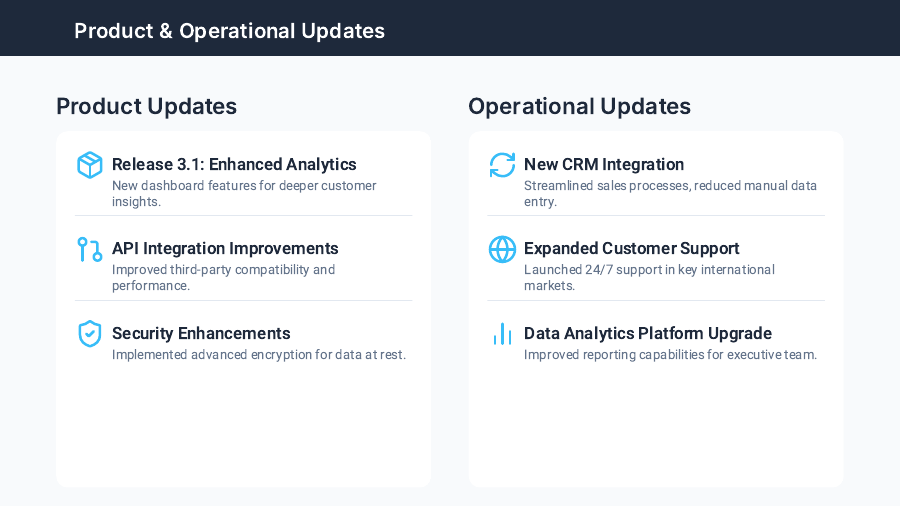 Product & Operational Updates

Product Updates

Release 3.1: Enhanced Analytics
New dashboard features for deeper customer insights.

API Integration Improvements
Improved third-party compatibility and performance.

Security Enhancements
Implemented advanced encryption for data at rest.

Operational Updates

New CRM Integration
Streamlined sales processes, reduced manual data entry.

Expanded Customer Support
Launched 24/7 support in key international markets.

Data Analytics Platform Upgrade
Improved reporting capabilities for executive team.